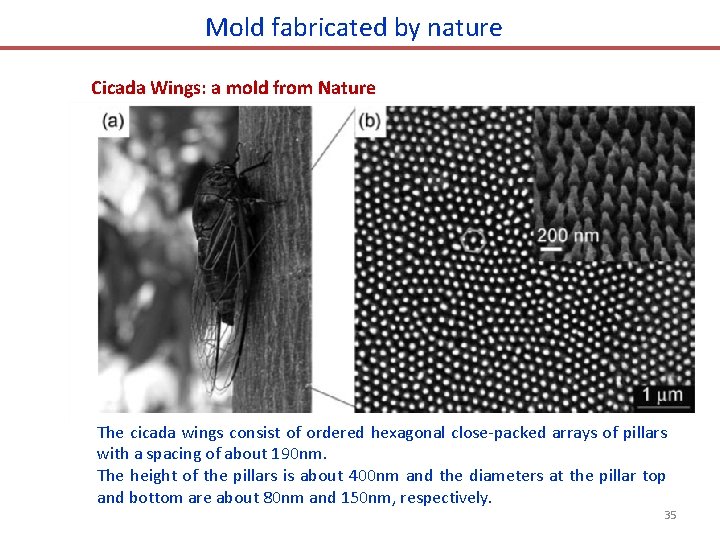 Mold fabricated by nature

Cicada Wings: a mold from Nature

(a)

(b)

200 nm

1 μm

The cicada wings consist of ordered hexagonal close-packed arrays of pillars with a spacing of about 190nm.
The height of the pillars is about 400nm and the diameters at the pillar top and bottom are about 80nm and 150nm, respectively.

35